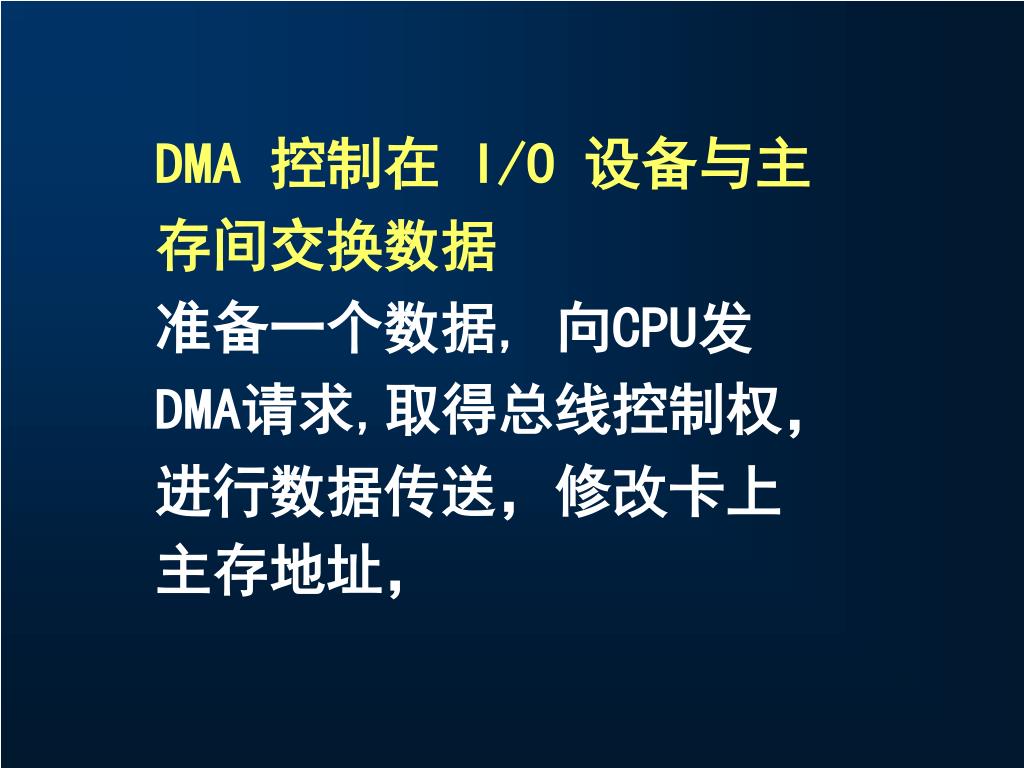 DMA 控制在 I/O 设备与主存间交换数据

准备一个数据， 向CPU发DMA请求,取得总线控制权，进行数据传送，修改卡上主存地址，